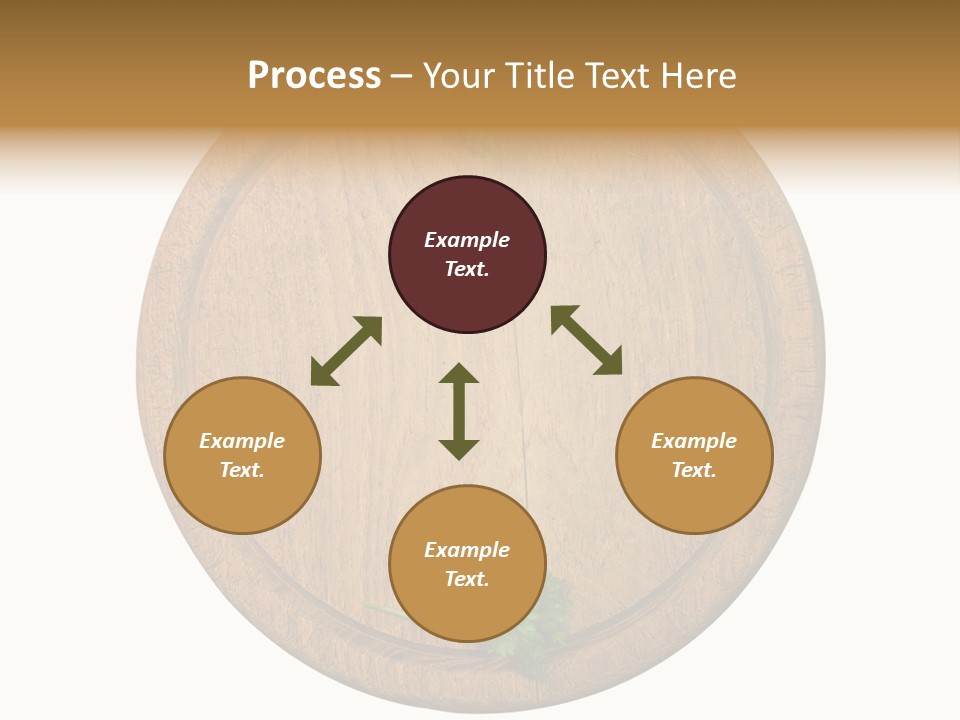 Process – Your Title Text Here

Example Text.

Example Text.

Example Text.

Example Text.